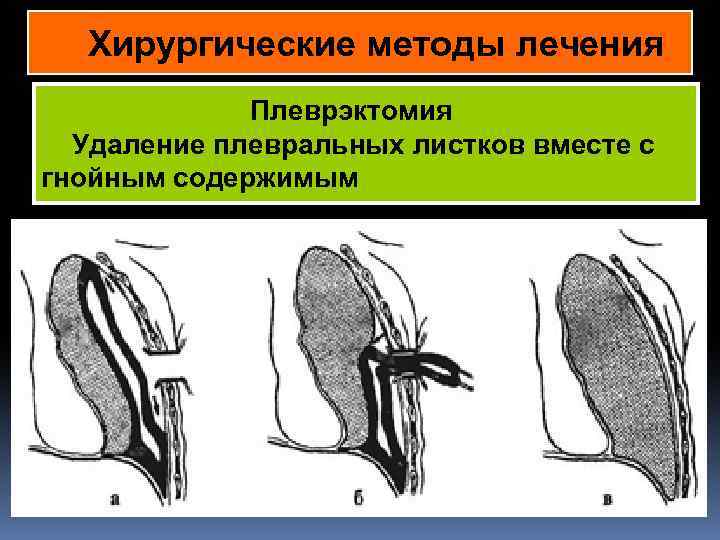 Хирургические методы лечения

Плеврэктомия
Удаление плевральных листков вместе с гнойным содержимым

а

б

в